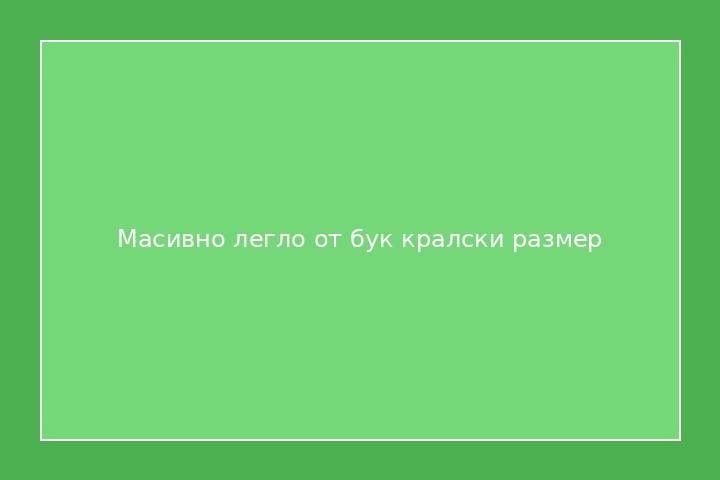 Масивно легло от бук кралски размер